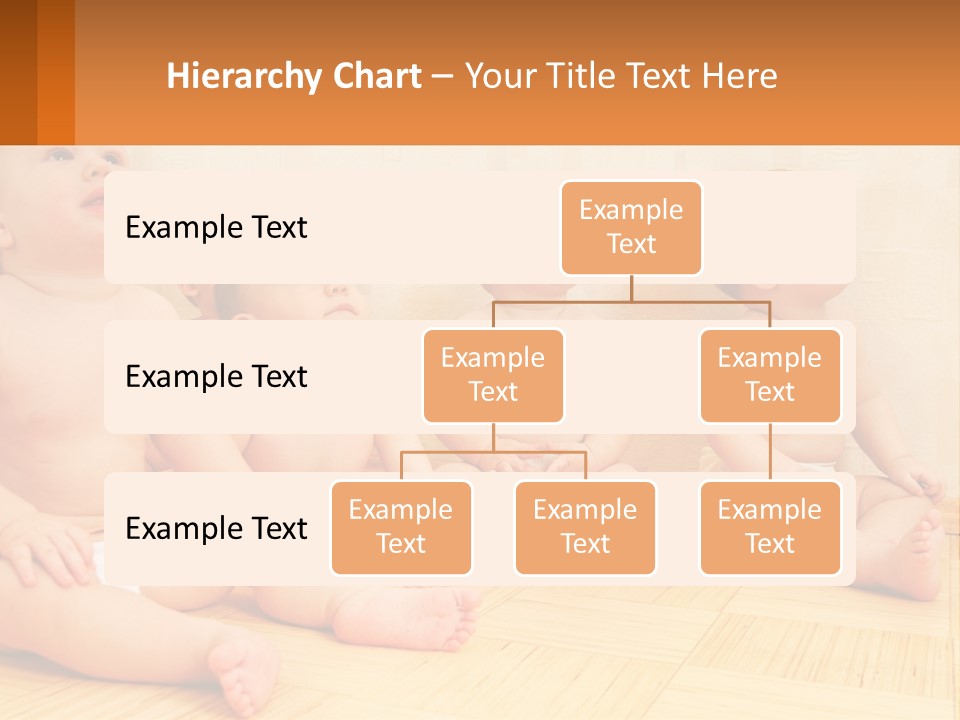 Hierarchy Chart – Your Title Text Here

Example Text

Example Text

Example Text

Example Text

Example Text

Example Text

Example Text

Example Text

Example Text